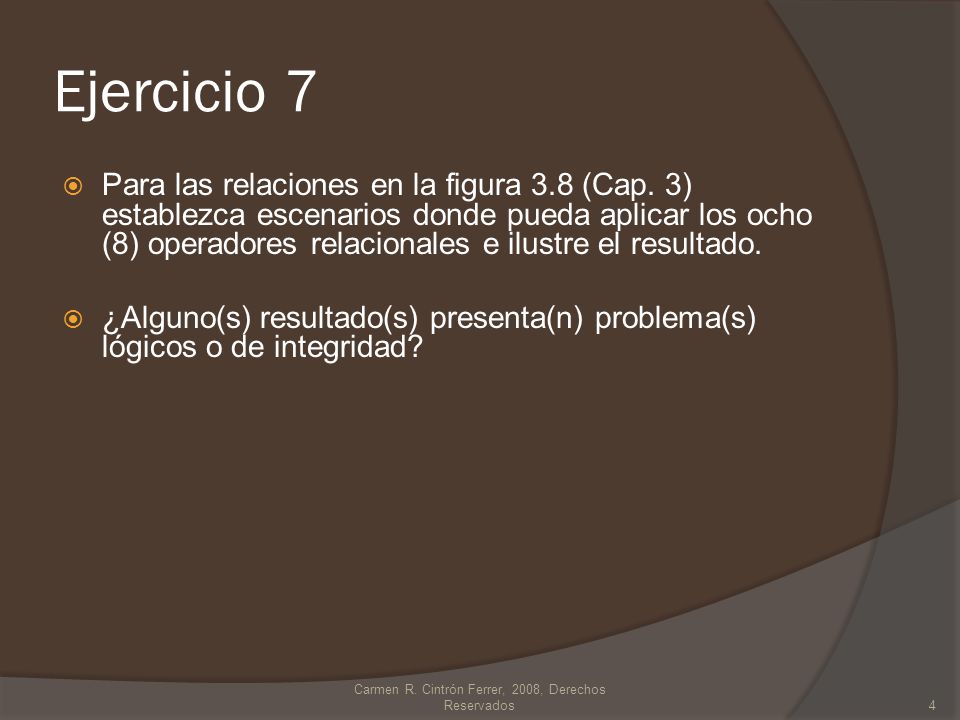 Ejercicio 7

Para las relaciones en la figura 3.8 (Cap. 3) establezca escenarios donde pueda aplicar los ocho (8) operadores relacionales e ilustre el resultado.

¿Alguno(s) resultado(s) presenta(n) problema(s) lógicos o de integridad?

Carmen R. Cintrón Ferrer, 2008, Derechos Reservados

4